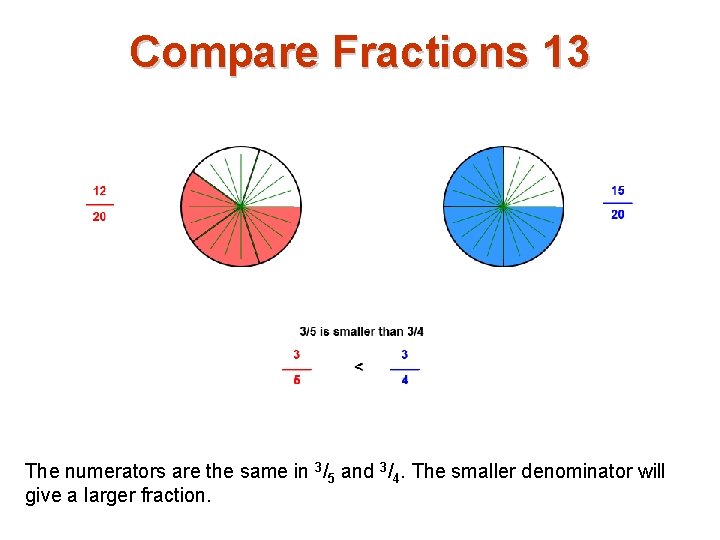 Compare Fractions 13

$\frac{12}{20}$

$\frac{15}{20}$

3/5 is smaller than 3/4

$\frac{3}{5}$ < $\frac{3}{4}$

The numerators are the same in $^3/_5$ and $^3/_4$. The smaller denominator will give a larger fraction.